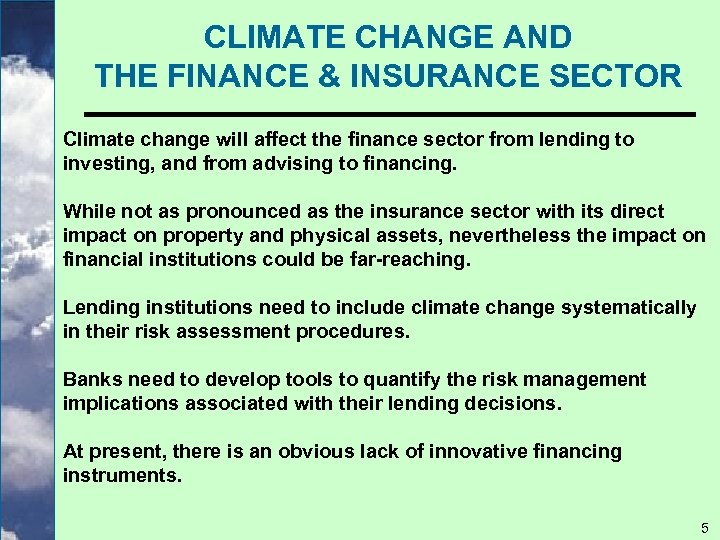 CLIMATE CHANGE AND
THE FINANCE & INSURANCE SECTOR

Climate change will affect the finance sector from lending to investing, and from advising to financing.

While not as pronounced as the insurance sector with its direct impact on property and physical assets, nevertheless the impact on financial institutions could be far-reaching.

Lending institutions need to include climate change systematically in their risk assessment procedures.

Banks need to develop tools to quantify the risk management implications associated with their lending decisions.

At present, there is an obvious lack of innovative financing instruments.

5